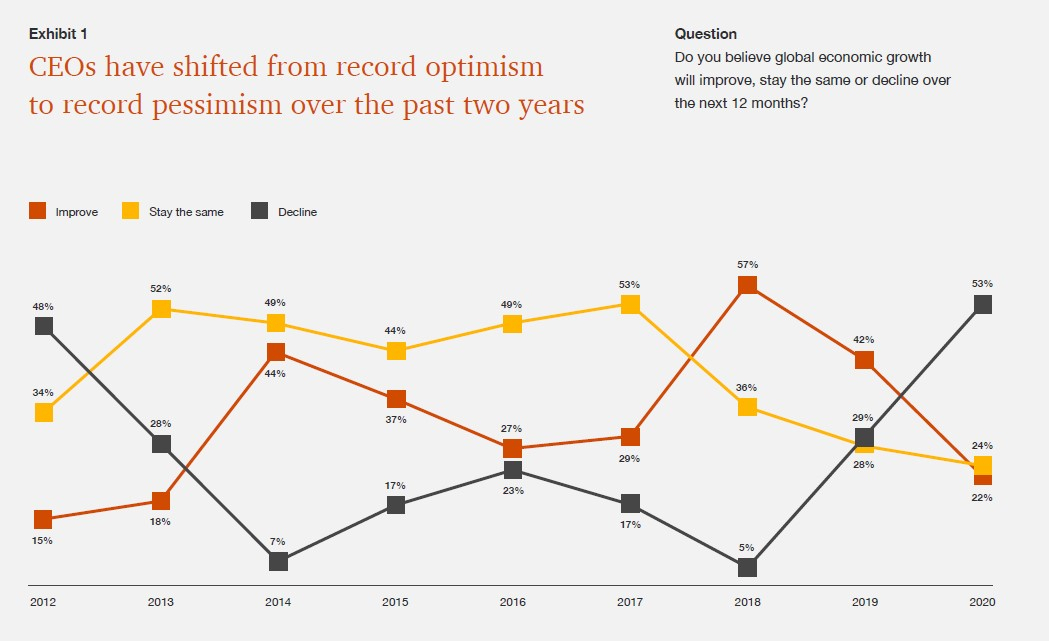 Exhibit 1

CEOs have shifted from record optimism to record pessimism over the past two years

Question

Do you believe global economic growth will improve, stay the same or decline over the next 12 months?

Improve Stay the same Decline

48%
34%
15%
52%
28%
18%
49%
44%
7%
44%
37%
17%
49%
27%
23%
53%
29%
17%
57%
36%
5%
42%
29%
28%
53%
24%
22%

2012 2013 2014 2015 2016 2017 2018 2019 2020